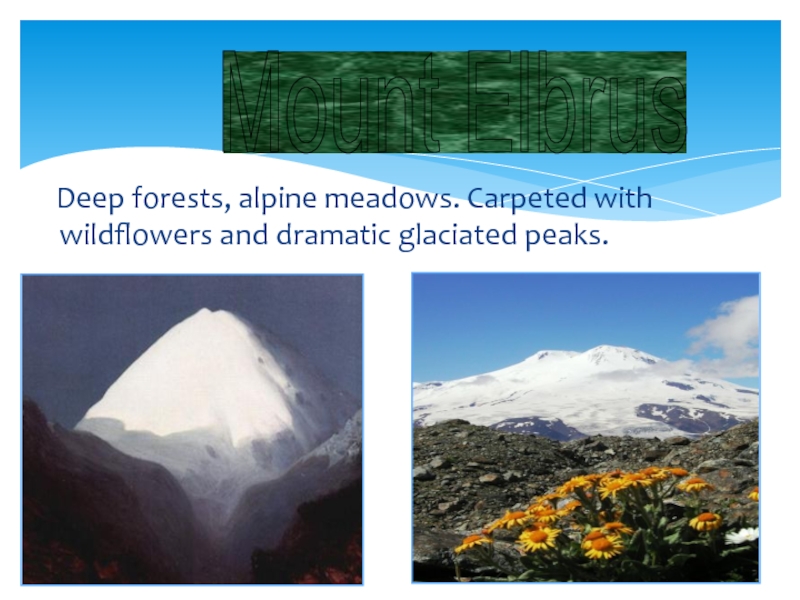 Mount Elbrus

Deep forests, alpine meadows. Carpeted with wildflowers and dramatic glaciated peaks.